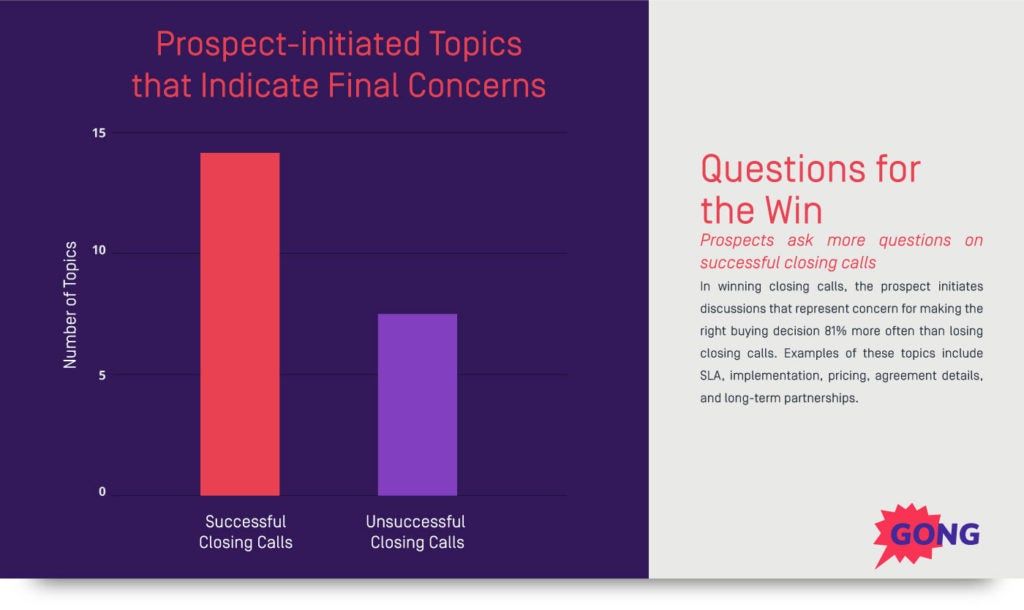 Prospect-initiated Topics that Indicate Final Concerns

15

10

5

0

Number of Topics

Successful Closing Calls

Unsuccessful Closing Calls

Questions for the Win

Prospects ask more questions on successful closing calls

In winning closing calls, the prospect initiates discussions that represent concern for making the right buying decision 81% more often than losing closing calls. Examples of these topics include SLA, implementation, pricing, agreement details, and long-term partnerships.

GONG